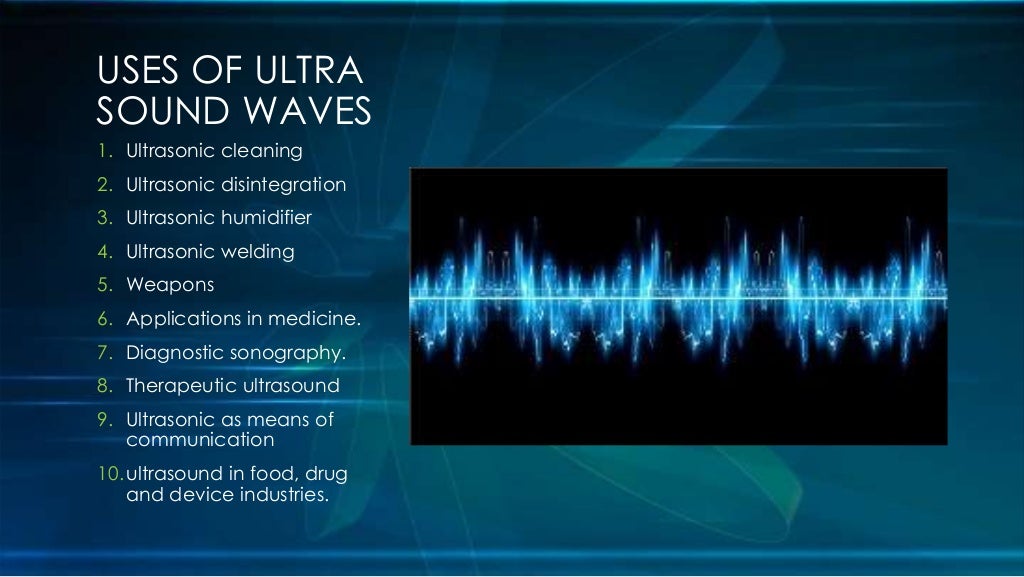 USES OF ULTRA SOUND WAVES

1. Ultrasonic cleaning
2. Ultrasonic disintegration
3. Ultrasonic humidifier
4. Ultrasonic welding
5. Weapons
6. Applications in medicine.
7. Diagnostic sonography.
8. Therapeutic ultrasound
9. Ultrasonic as means of communication
10. ultrasound in food, drug and device industries.